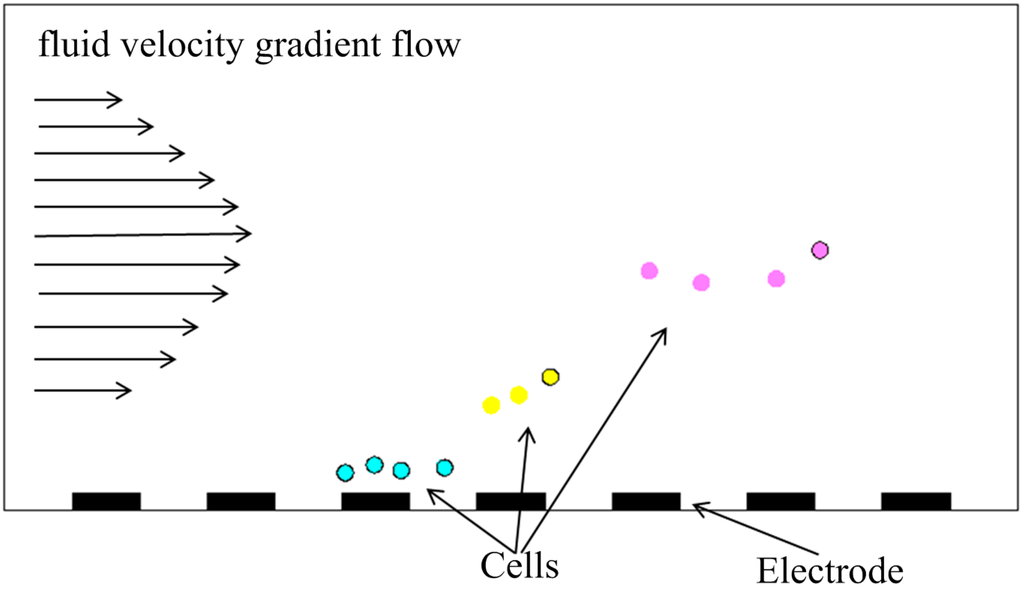 fluid velocity gradient flow

Cells

Electrode